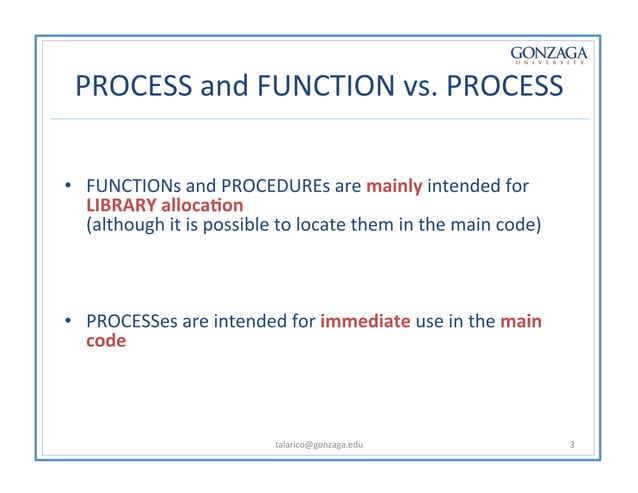 GONZAGA
UNIVERSITY

PROCESS and FUNCTION vs. PROCESS

• FUNCTIONs and PROCEDUREs are mainly intended for LIBRARY allocation
(although it is possible to locate them in the main code)

• PROCESSes are intended for immediate use in the main code

talarico@gonzaga.edu

3